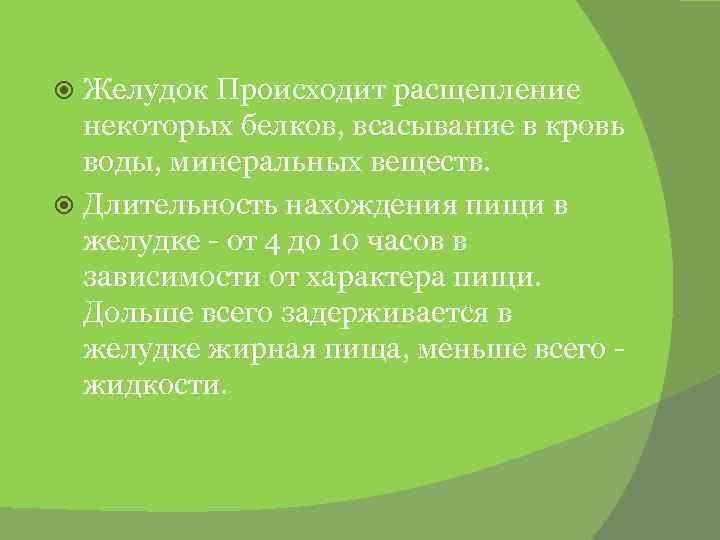 Желудок Происходит расщепление некоторых белков, всасывание в кровь воды, минеральных веществ.

Длительность нахождения пищи в желудке - от 4 до 10 часов в зависимости от характера пищи. Дольше всего задерживается в желудке жирная пища, меньше всего - жидкости.